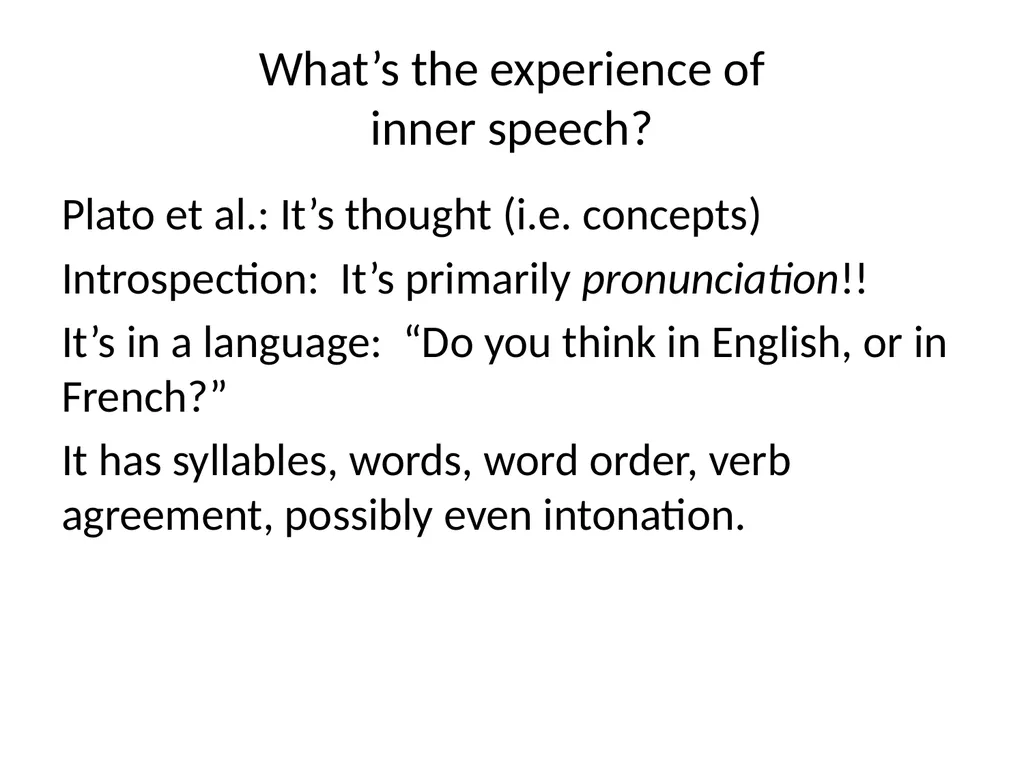 What’s the experience of inner speech?

Plato et al.: It’s thought (i.e. concepts)

Introspection: It’s primarily pronunciation!!

It’s in a language: “Do you think in English, or in French?”

It has syllables, words, word order, verb agreement, possibly even intonation.